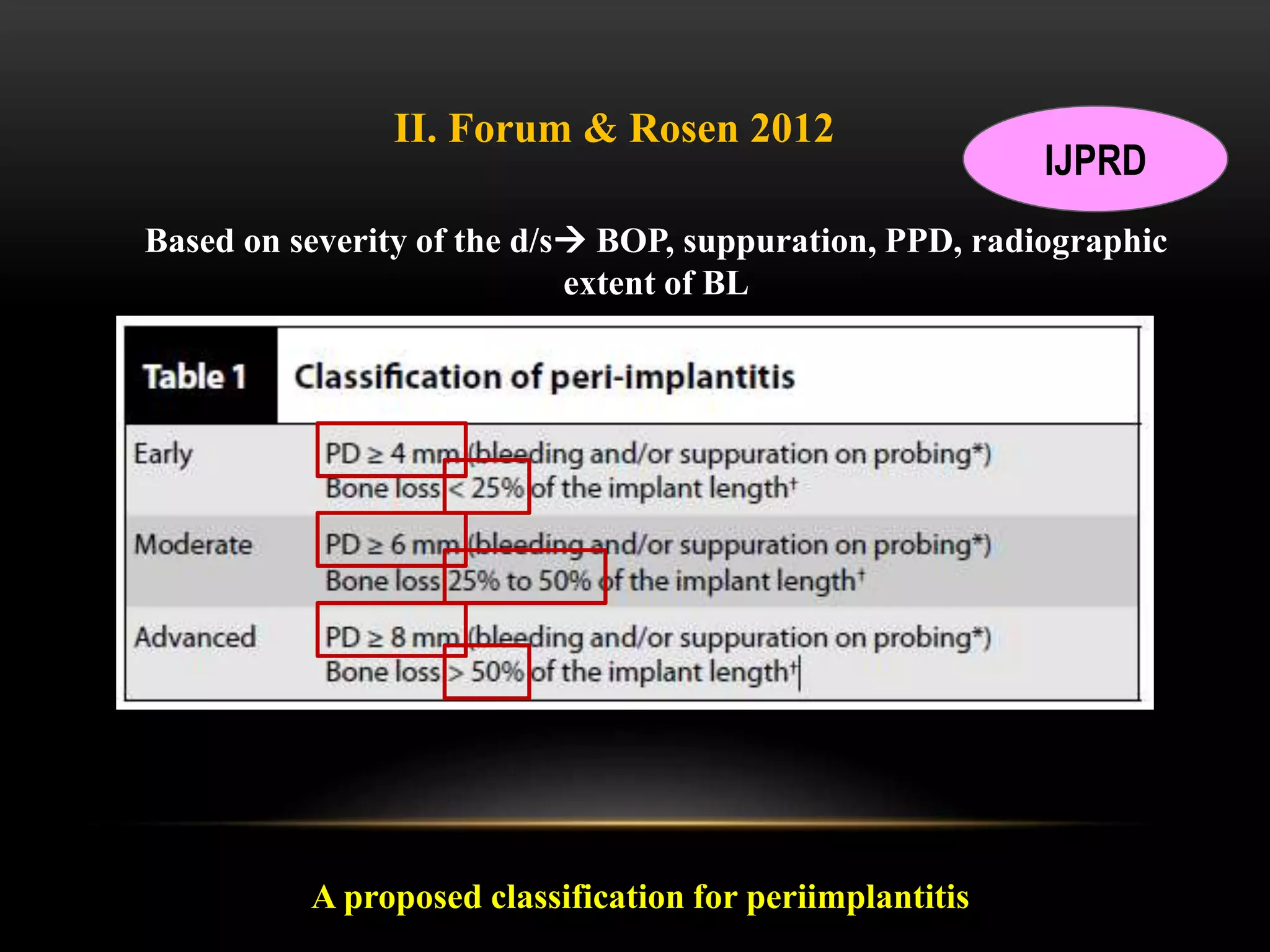 II. Forum & Rosen 2012

IJPRD

Based on severity of the d/s→ BOP, suppuration, PPD, radiographic extent of BL

| Table 1 | Classification of peri-implantitis |
|---|---|
| Early | PD ≥ 4 mm (bleeding and/or suppuration on probing*) Bone loss < 25% of the implant length† |
| Moderate | PD ≥ 6 mm (bleeding and/or suppuration on probing*) Bone loss 25% to 50% of the implant length† |
| Advanced | PD ≥ 8 mm (bleeding and/or suppuration on probing*) Bone loss > 50% of the implant length† |

A proposed classification for periimplantitis